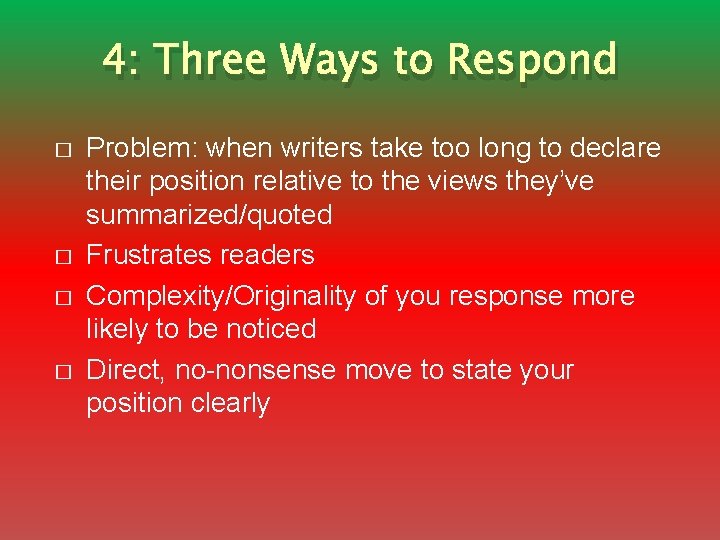 4: Three Ways to Respond

□ Problem: when writers take too long to declare their position relative to the views they've summarized/quoted

□ Frustrates readers

□ Complexity/Originality of you response more likely to be noticed

□ Direct, no-nonsense move to state your position clearly